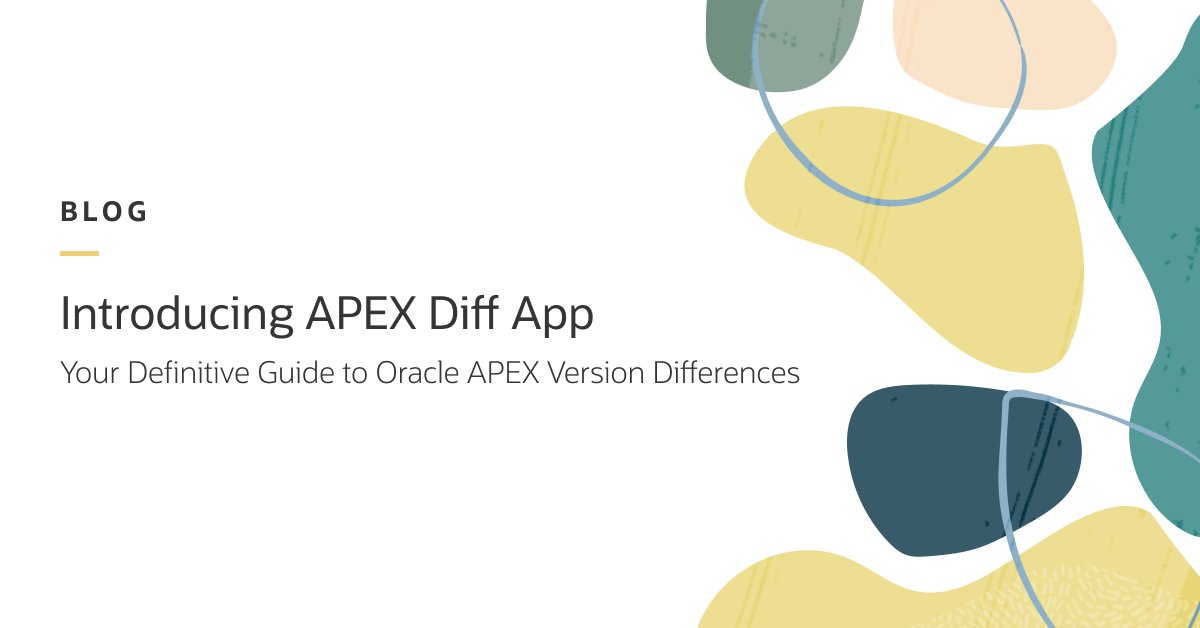 BLOG

Introducing APEX Diff App

Your Definitive Guide to Oracle APEX Version Differences